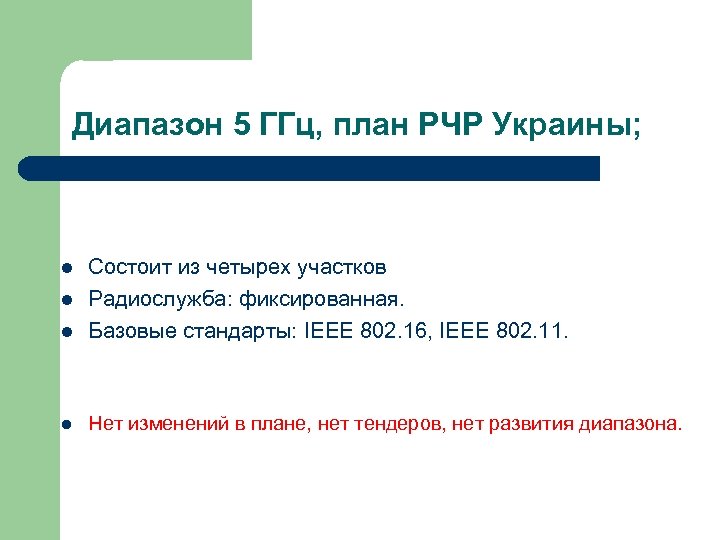 Диапазон 5 ГГц, план РЧР Украины;

- Состоит из четырех участков
- Радиослужба: фиксированная.
- Базовые стандарты: IEEE 802.16, IEEE 802.11.

- Нет изменений в плане, нет тендеров, нет развития диапазона.